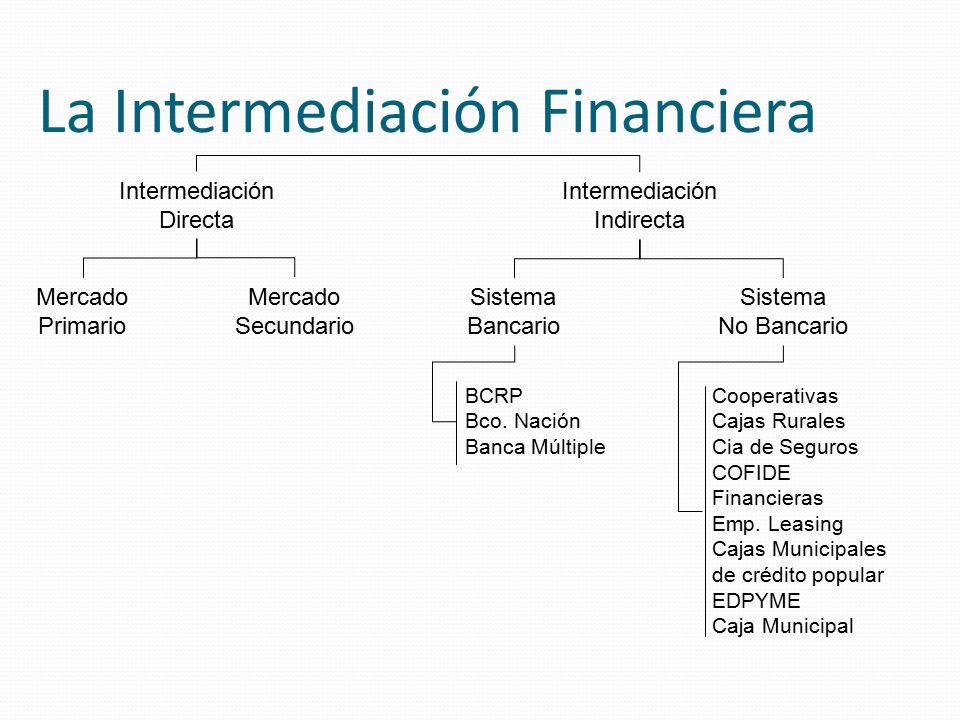 La Intermediación Financiera

Intermediación Directa

Intermediación Indirecta

Mercado Primario

Mercado Secundario

Sistema Bancario

Sistema No Bancario

BCRP
Bco. Nación
Banca Múltiple

Cooperativas
Cajas Rurales
Cia de Seguros
COFIDE
Financieras
Emp. Leasing
Cajas Municipales de crédito popular
EDPYME
Caja Municipal